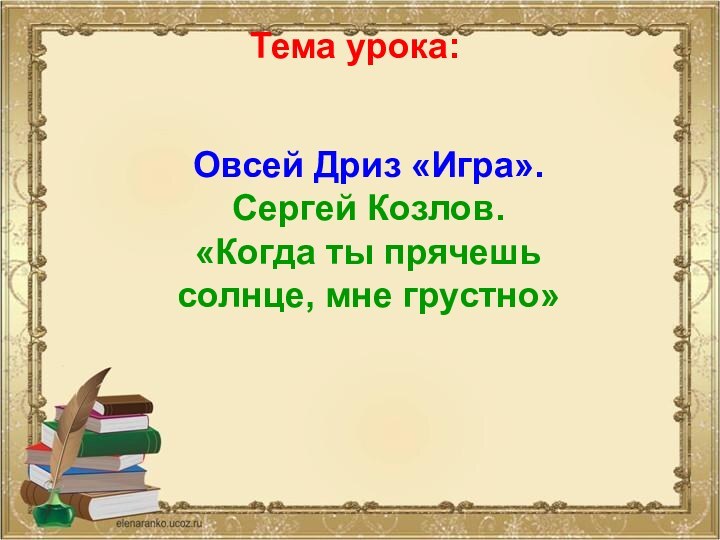 Тема урока:

Овсей Дриз «Игра».
Сергей Козлов.
«Когда ты прячешь солнце, мне грустно»

elenaranko.ucoz.ru